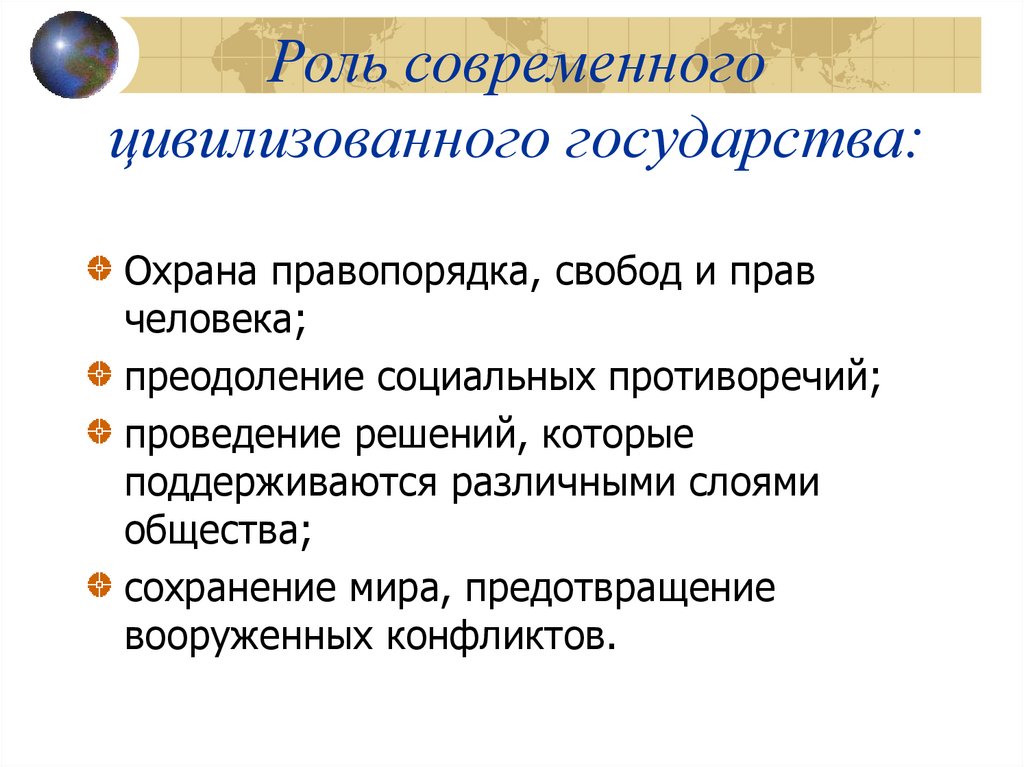 Роль современного цивилизованного государства:

Охрана правопорядка, свобод и прав человека;

преодоление социальных противоречий;

проведение решений, которые поддерживаются различными слоями общества;

сохранение мира, предотвращение вооруженных конфликтов.